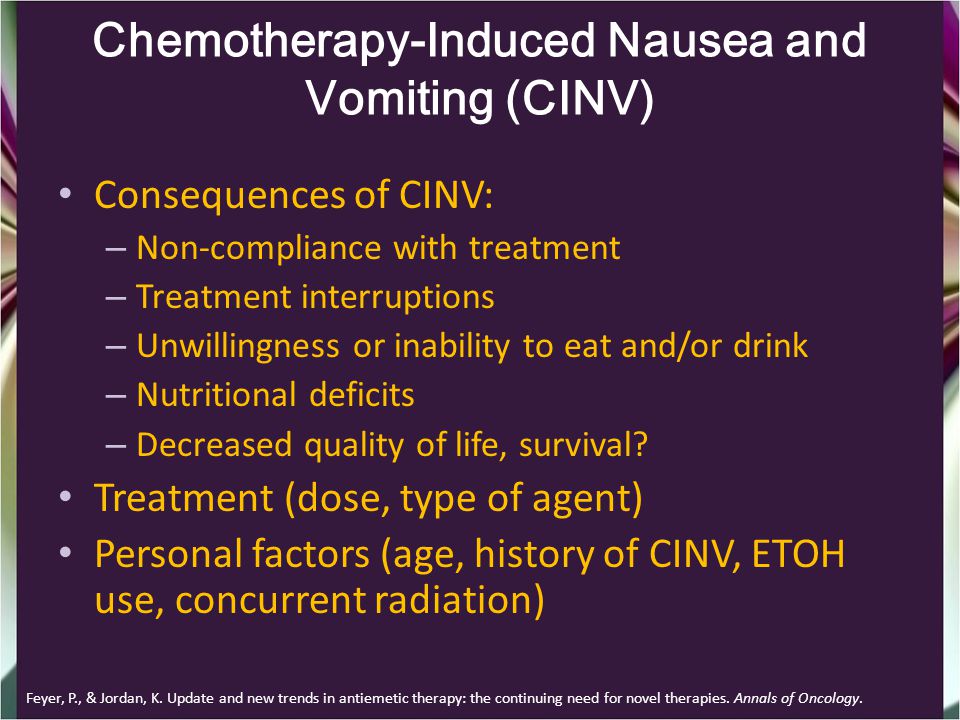 Chemotherapy-Induced Nausea and Vomiting (CINV)

• Consequences of CINV:
– Non-compliance with treatment
– Treatment interruptions
– Unwillingness or inability to eat and/or drink
– Nutritional deficits
– Decreased quality of life, survival?
• Treatment (dose, type of agent)
• Personal factors (age, history of CINV, ETOH use, concurrent radiation)

Feyer, P., & Jordan, K. Update and new trends in antiemetic therapy: the continuing need for novel therapies. Annals of Oncology.